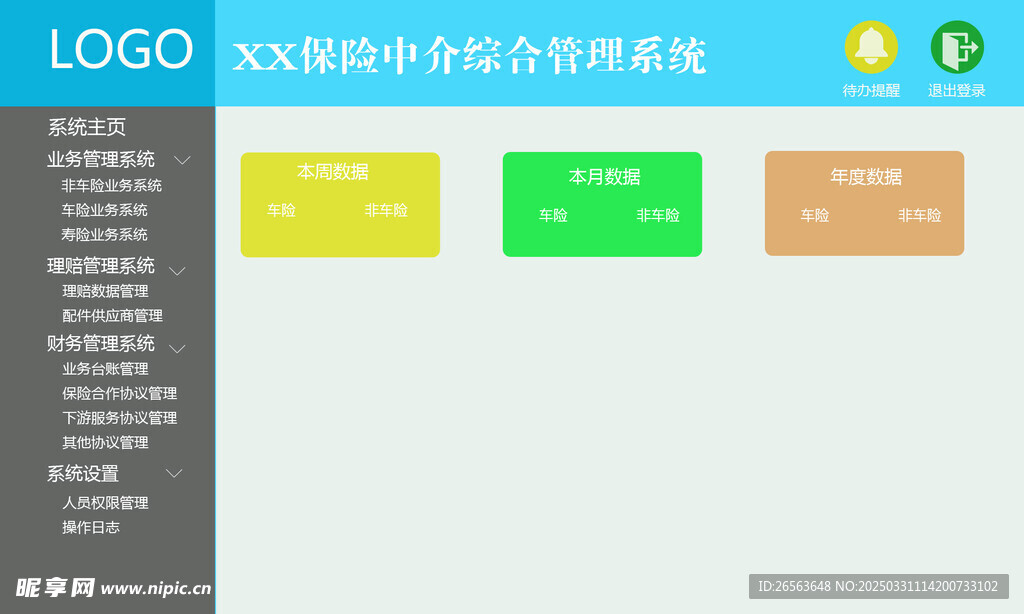 LOGO

XX保险中介综合管理系统

待办提醒

退出登录

系统主页

业务管理系统

非车险业务系统

车险业务系统

寿险业务系统

理赔管理系统

理赔数据管理

配件供应商管理

财务管理系统

业务台账管理

保险合作协议管理

下游服务协议管理

其他协议管理

系统设置

人员权限管理

操作日志

本周数据

车险 非车险

本月数据

车险 非车险

年度数据

车险 非车险

昵享网 www.nipic.cn

ID:26563648 NO:20250331114200733102